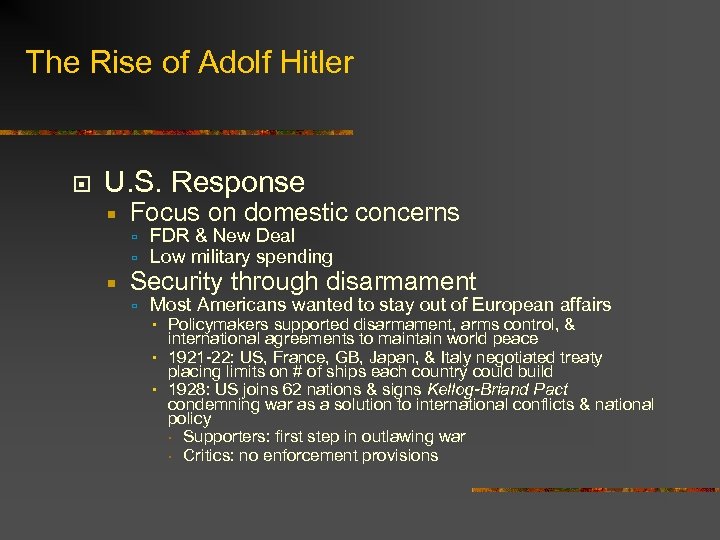 The Rise of Adolf Hitler

U.S. Response
Focus on domestic concerns
FDR & New Deal
Low military spending
Security through disarmament
Most Americans wanted to stay out of European affairs
Policymakers supported disarmament, arms control, & international agreements to maintain world peace
1921-22: US, France, GB, Japan, & Italy negotiated treaty placing limits on # of ships each country could build
1928: US joins 62 nations & signs Kellog-Briand Pact condemning war as a solution to international conflicts & national policy
Supporters: first step in outlawing war
Critics: no enforcement provisions